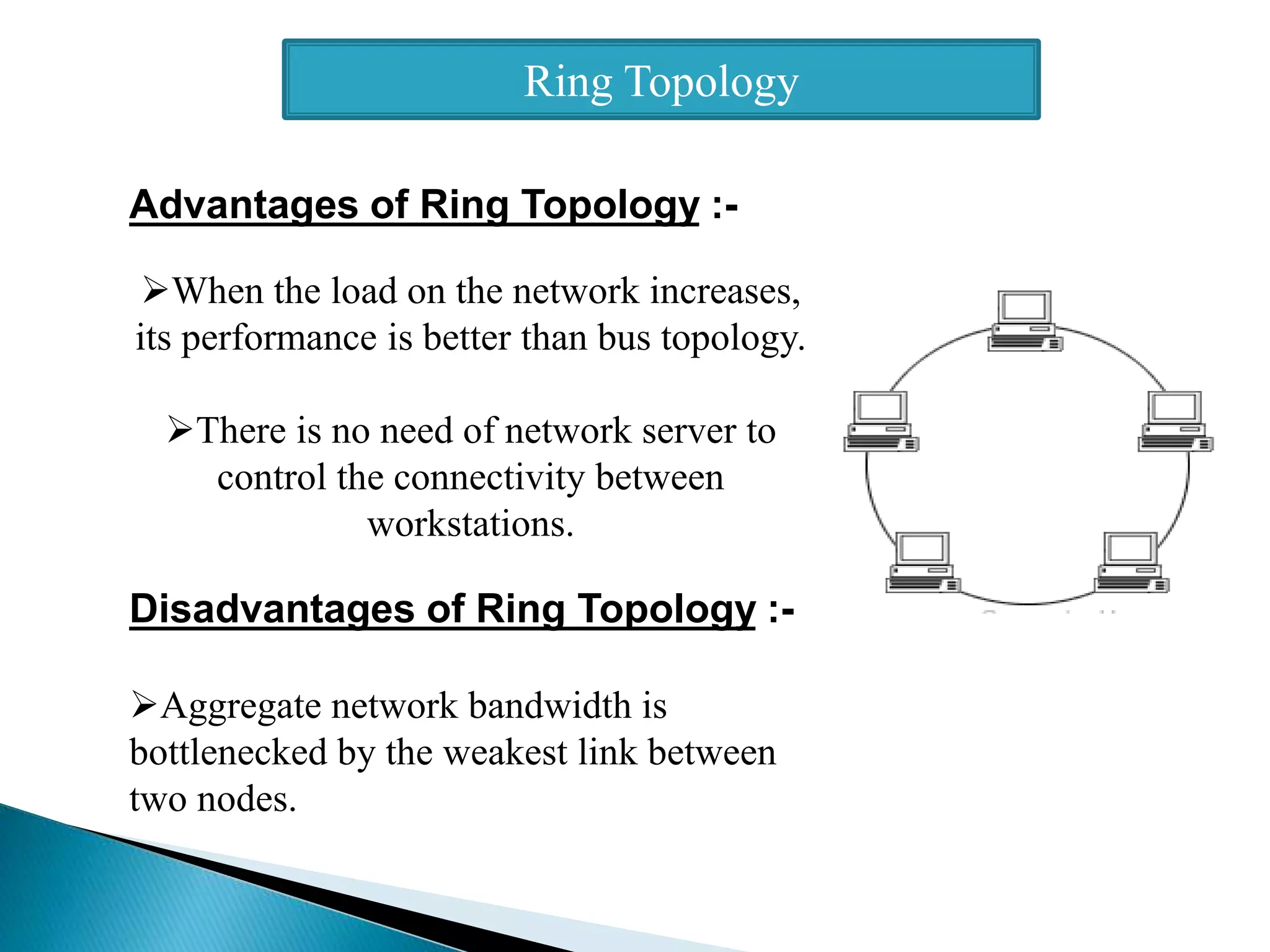 Ring Topology

Advantages of Ring Topology :-

➢When the load on the network increases, its performance is better than bus topology.

➢There is no need of network server to control the connectivity between workstations.

Disadvantages of Ring Topology :-

➢Aggregate network bandwidth is bottlenecked by the weakest link between two nodes.